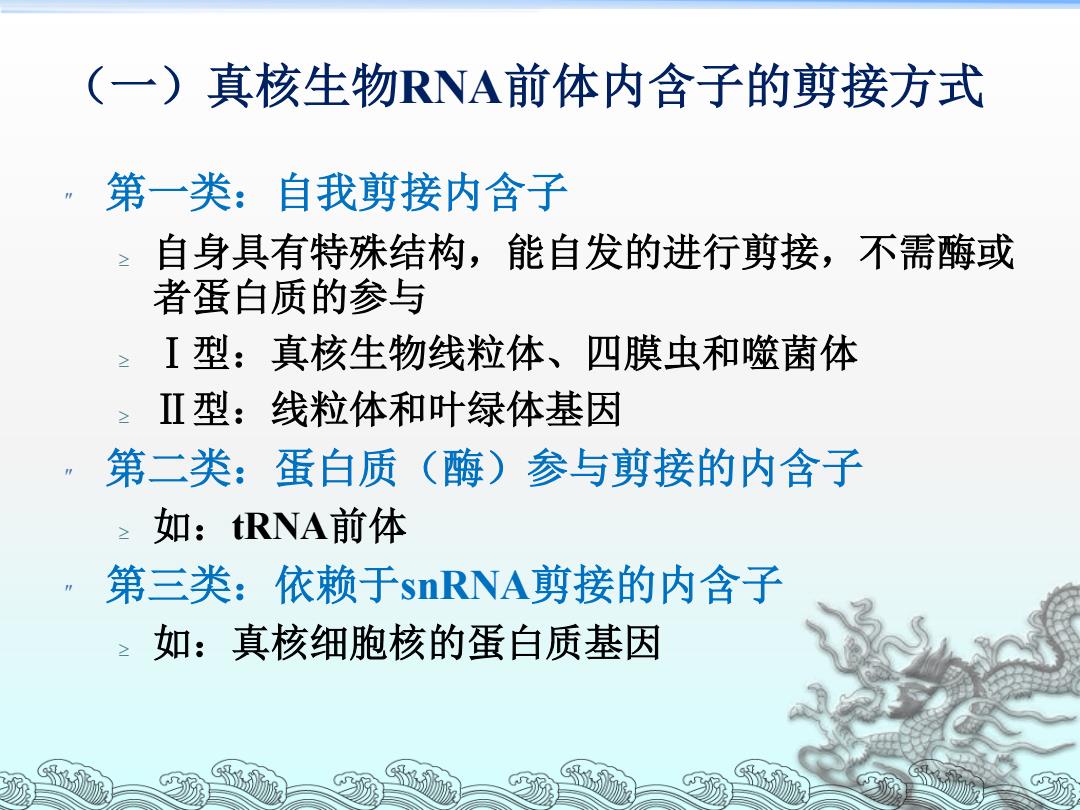 （一）真核生物RNA前体内含子的剪接方式

″ 第一类：自我剪接内含子

≥ 自身具有特殊结构，能自发的进行剪接，不需酶或者蛋白质的参与

≥ Ⅰ型：真核生物线粒体、四膜虫和噬菌体

≥ Ⅱ型：线粒体和叶绿体基因

″ 第二类：蛋白质（酶）参与剪接的内含子

≥ 如：tRNA前体

″ 第三类：依赖于snRNA剪接的内含子

≥ 如：真核细胞核的蛋白质基因